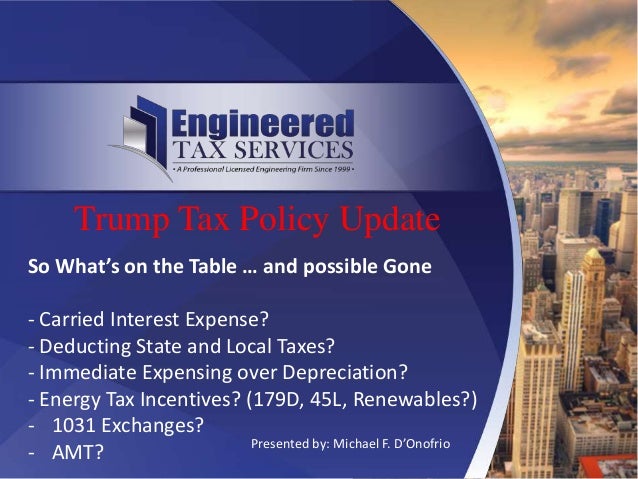 Engineered
TAX SERVICES
• A Professional Licensed Engineering Firm Since 1999 •

Trump Tax Policy Update

So What's on the Table … and possible Gone

- Carried Interest Expense?
- Deducting State and Local Taxes?
- Immediate Expensing over Depreciation?
- Energy Tax Incentives? (179D, 45L, Renewables?)
- 1031 Exchanges?
- AMT?

Presented by: Michael F. D'Onofrio